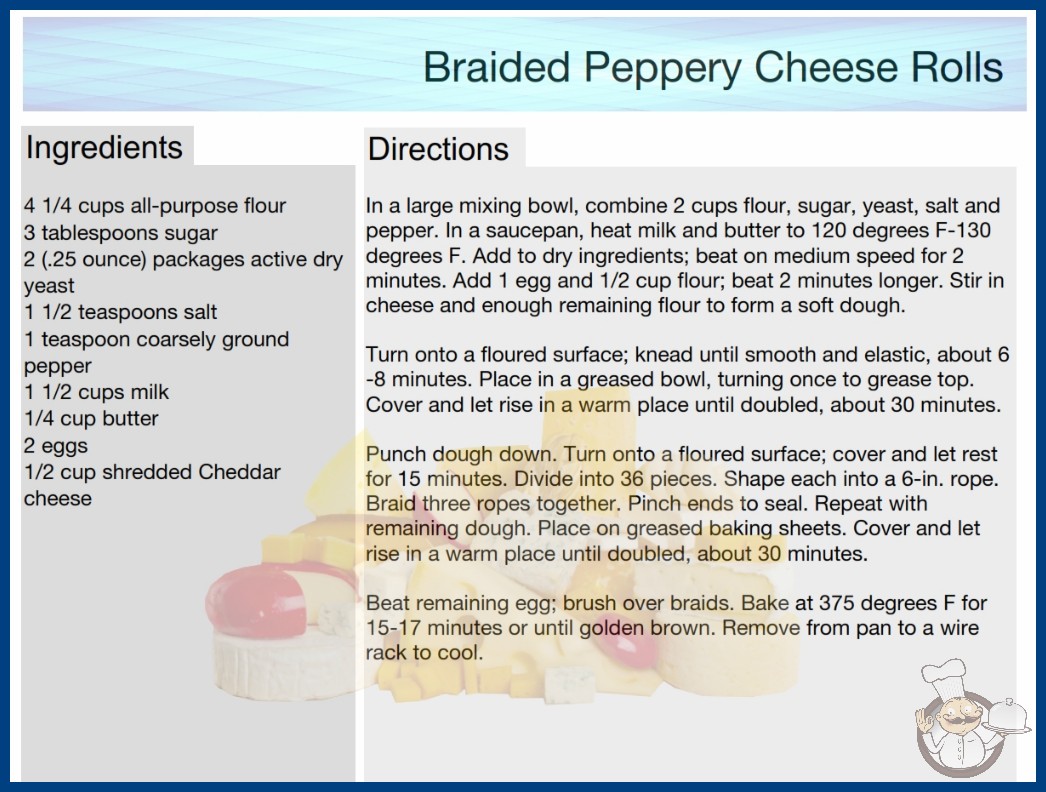 Braided Peppery Cheese Rolls

Ingredients

4 1/4 cups all-purpose flour
3 tablespoons sugar
2 (.25 ounce) packages active dry yeast
1 1/2 teaspoons salt
1 teaspoon coarsely ground pepper
1 1/2 cups milk
1/4 cup butter
2 eggs
1/2 cup shredded Cheddar cheese

Directions

In a large mixing bowl, combine 2 cups flour, sugar, yeast, salt and pepper. In a saucepan, heat milk and butter to 120 degrees F-130 degrees F. Add to dry ingredients; beat on medium speed for 2 minutes. Add 1 egg and 1/2 cup flour; beat 2 minutes longer. Stir in cheese and enough remaining flour to form a soft dough.

Turn onto a floured surface; knead until smooth and elastic, about 6 -8 minutes. Place in a greased bowl, turning once to grease top. Cover and let rise in a warm place until doubled, about 30 minutes.

Punch dough down. Turn onto a floured surface; cover and let rest for 15 minutes. Divide into 36 pieces. Shape each into a 6-in. rope. Braid three ropes together. Pinch ends to seal. Repeat with remaining dough. Place on greased baking sheets. Cover and let rise in a warm place until doubled, about 30 minutes.

Beat remaining egg; brush over braids. Bake at 375 degrees F for 15-17 minutes or until golden brown. Remove from pan to a wire rack to cool.